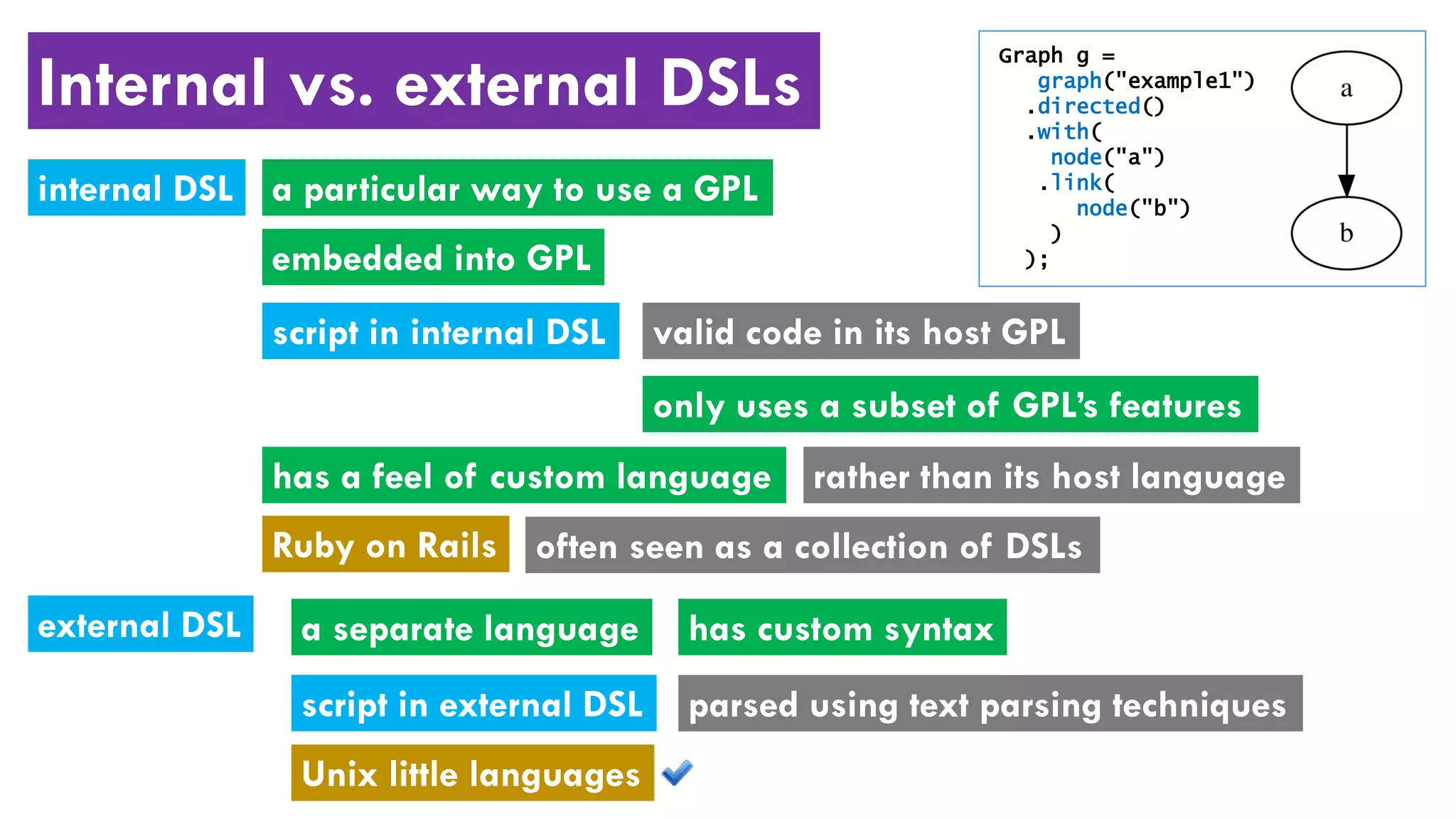 Internal vs. external DSLs

Graph g =
  graph("example1")
  .directed()
  .with(
    node("a")
    .link(
      node("b")
    )
  );

a

b

internal DSL

a particular way to use a GPL

embedded into GPL

script in internal DSL

valid code in its host GPL

only uses a subset of GPL's features

has a feel of custom language

rather than its host language

Ruby on Rails

often seen as a collection of DSLs

external DSL

a separate language

has custom syntax

script in external DSL

parsed using text parsing techniques

Unix little languages